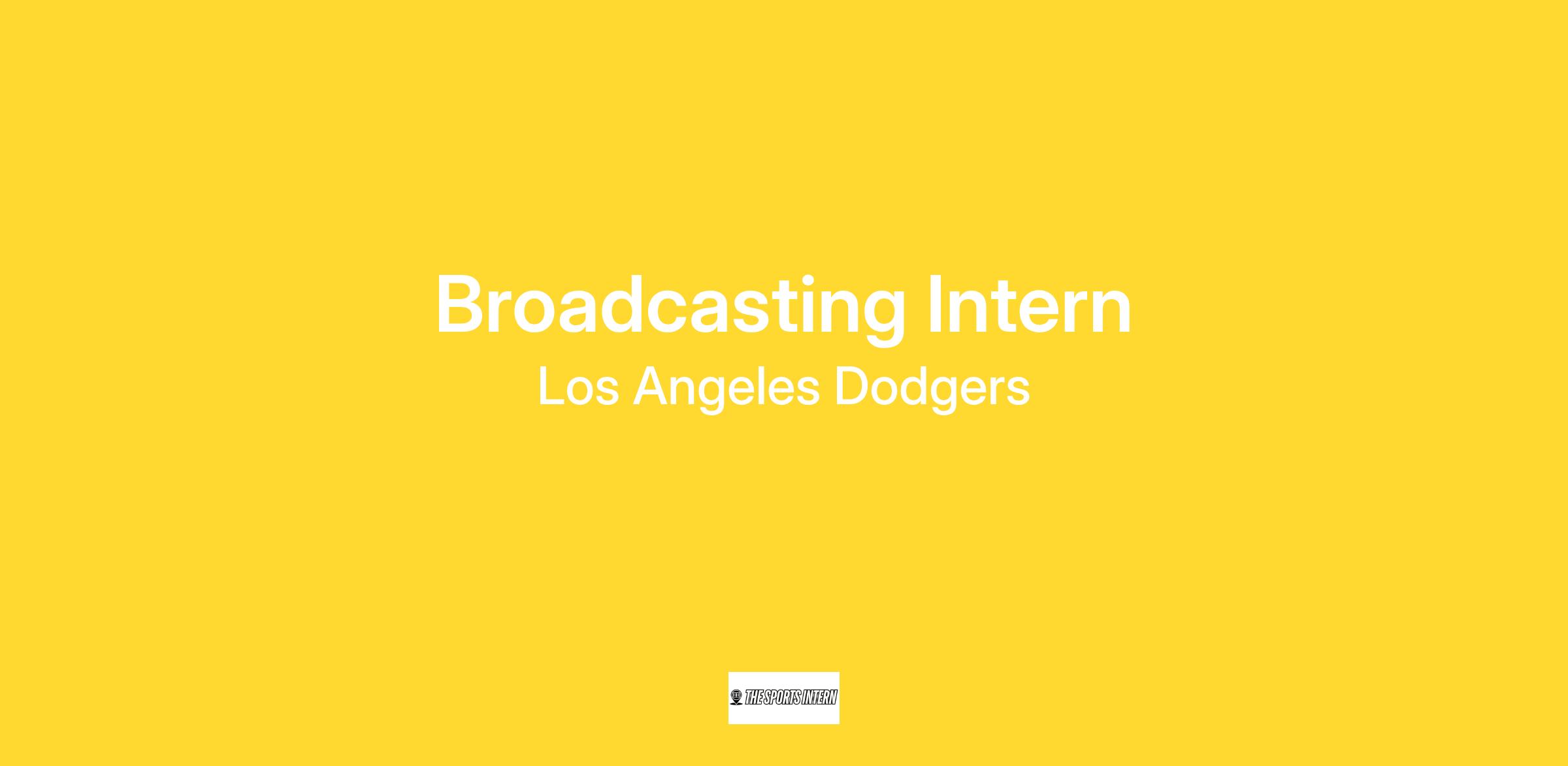 Broadcasting Intern

Los Angeles Dodgers

THE SPORTS INTERN